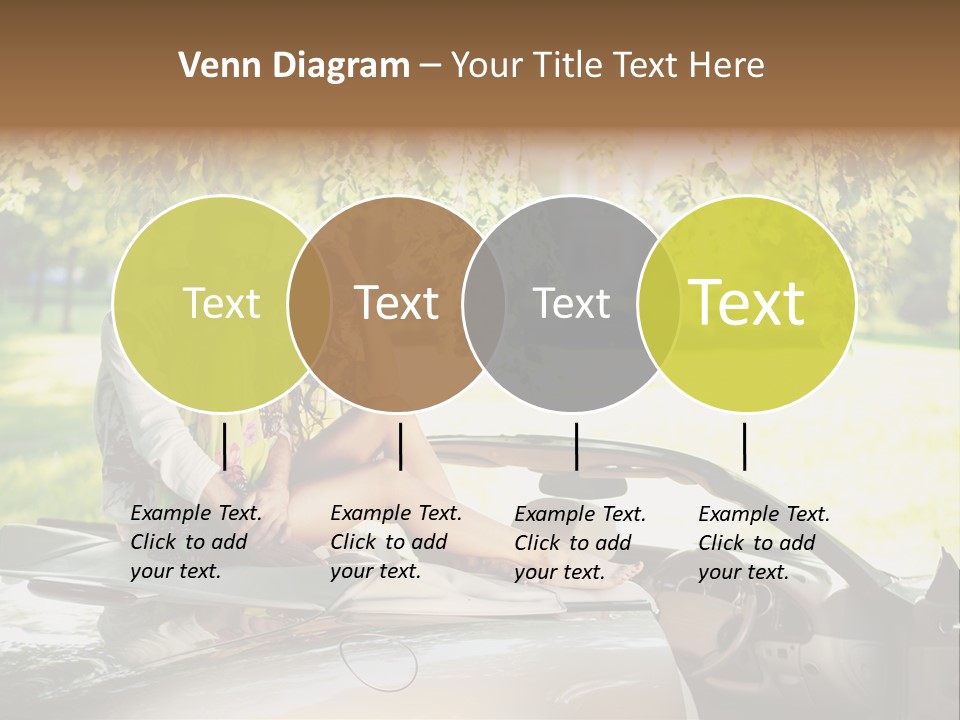 Venn Diagram – Your Title Text Here

Text

Text

Text

Text

Example Text. Click to add your text.

Example Text. Click to add your text.

Example Text. Click to add your text.

Example Text. Click to add your text.